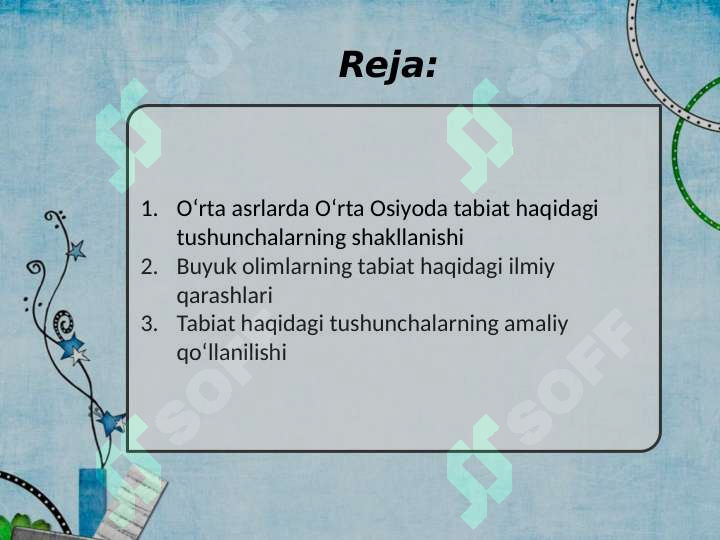 Reja:

1. O‘rta asrlarda O‘rta Osiyoda tabiat haqidagi tushunchalarning shakllanishi
2. Buyuk olimlarning tabiat haqidagi ilmiy qarashlari
3. Tabiat haqidagi tushunchalarning amaliy qo‘llanilishi

SOFF SOFF SOFF SOFF